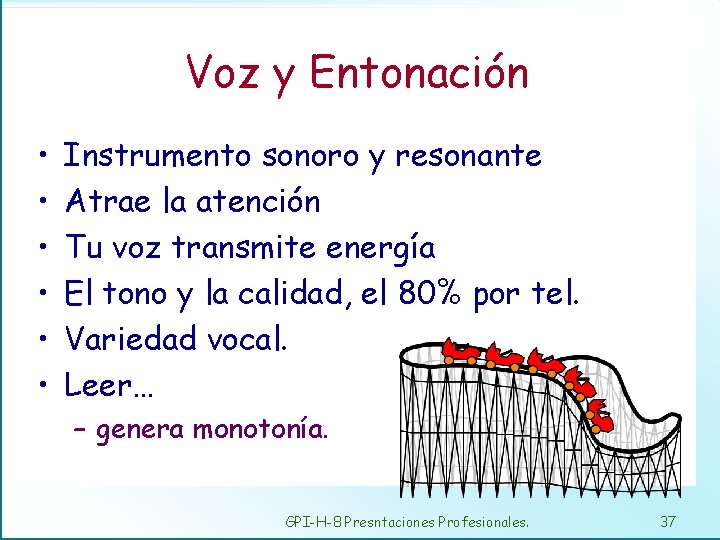 Voz y Entonación

• Instrumento sonoro y resonante
• Atrae la atención
• Tu voz transmite energía
• El tono y la calidad, el 80% por tel.
• Variedad vocal.
• Leer…
– genera monotonía.

GPI-H-8 Presntaciones Profesionales.
37